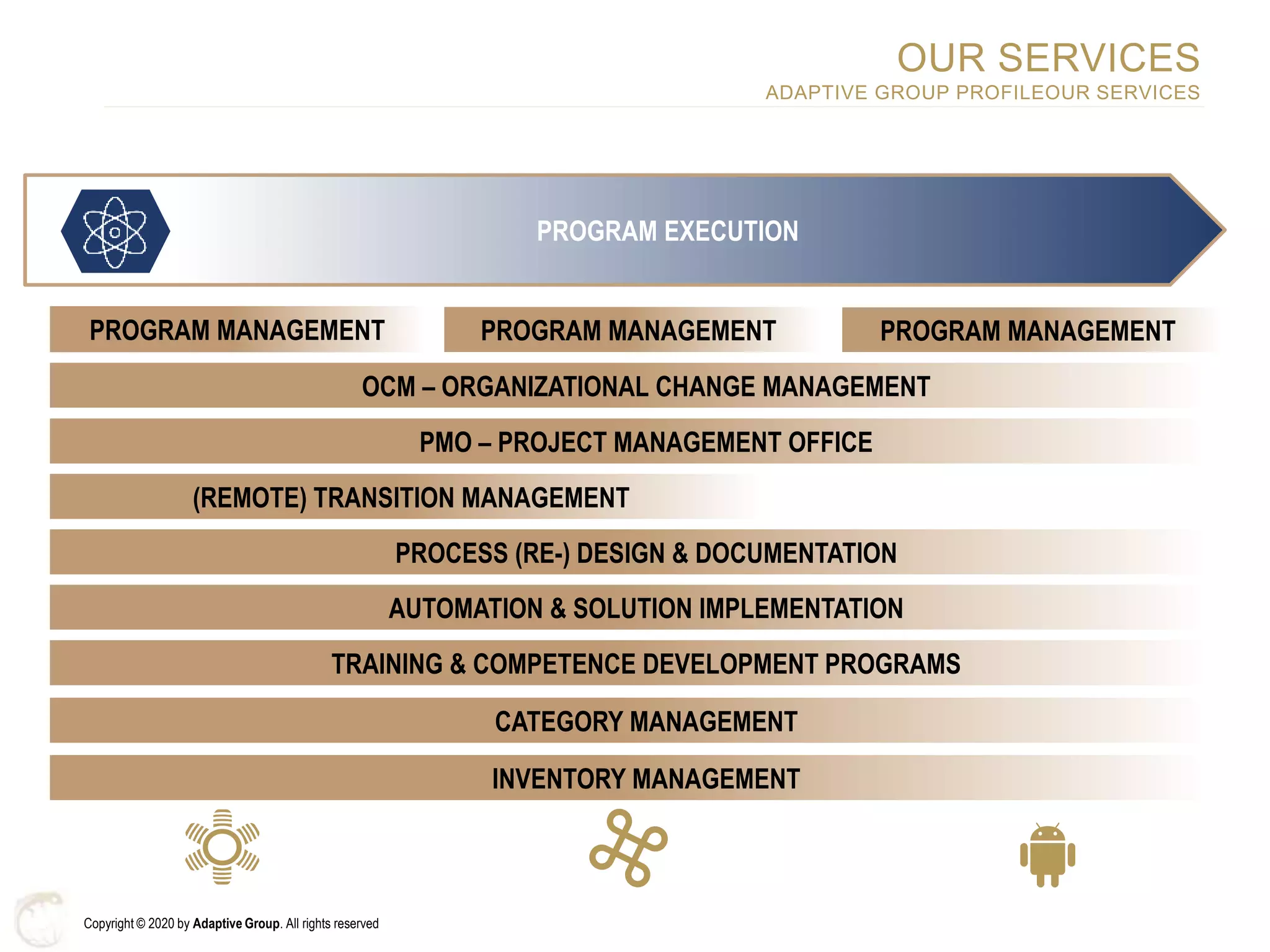 OUR SERVICES
ADAPTIVE GROUP PROFILEOUR SERVICES

PROGRAM EXECUTION

PROGRAM MANAGEMENT

PROGRAM MANAGEMENT

PROGRAM MANAGEMENT

OCM – ORGANIZATIONAL CHANGE MANAGEMENT

PMO – PROJECT MANAGEMENT OFFICE

(REMOTE) TRANSITION MANAGEMENT

PROCESS (RE-) DESIGN & DOCUMENTATION

AUTOMATION & SOLUTION IMPLEMENTATION

TRAINING & COMPETENCE DEVELOPMENT PROGRAMS

CATEGORY MANAGEMENT

INVENTORY MANAGEMENT

Copyright © 2020 by Adaptive Group. All rights reserved